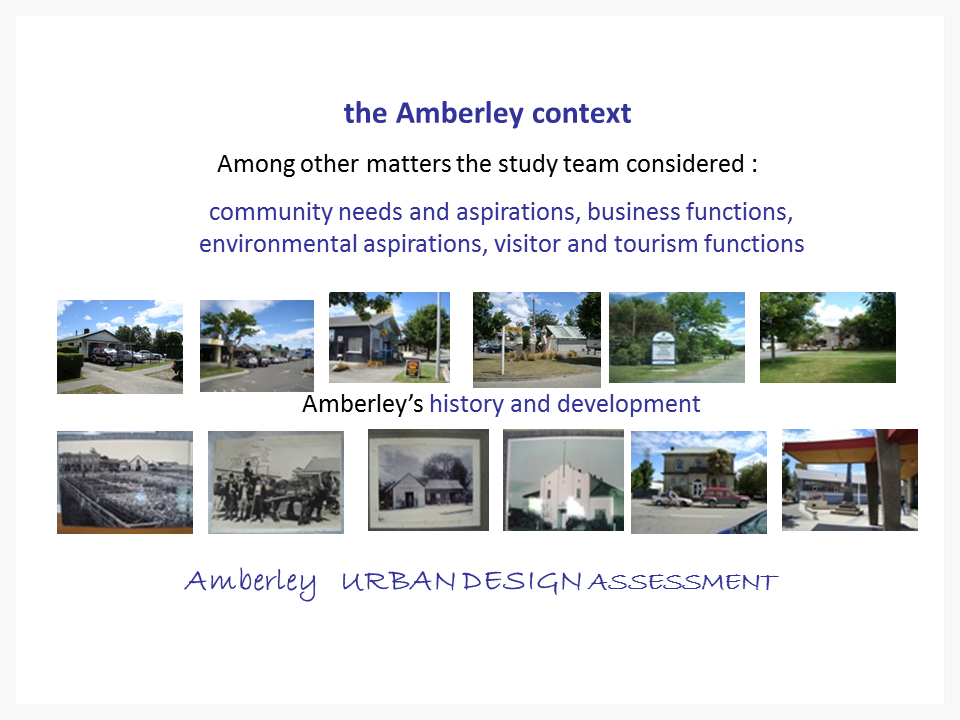 the Amberley context

Among other matters the study team considered :

community needs and aspirations, business functions, environmental aspirations, visitor and tourism functions

Amberley's history and development

Amberley URBAN DESIGN ASSESSMENT